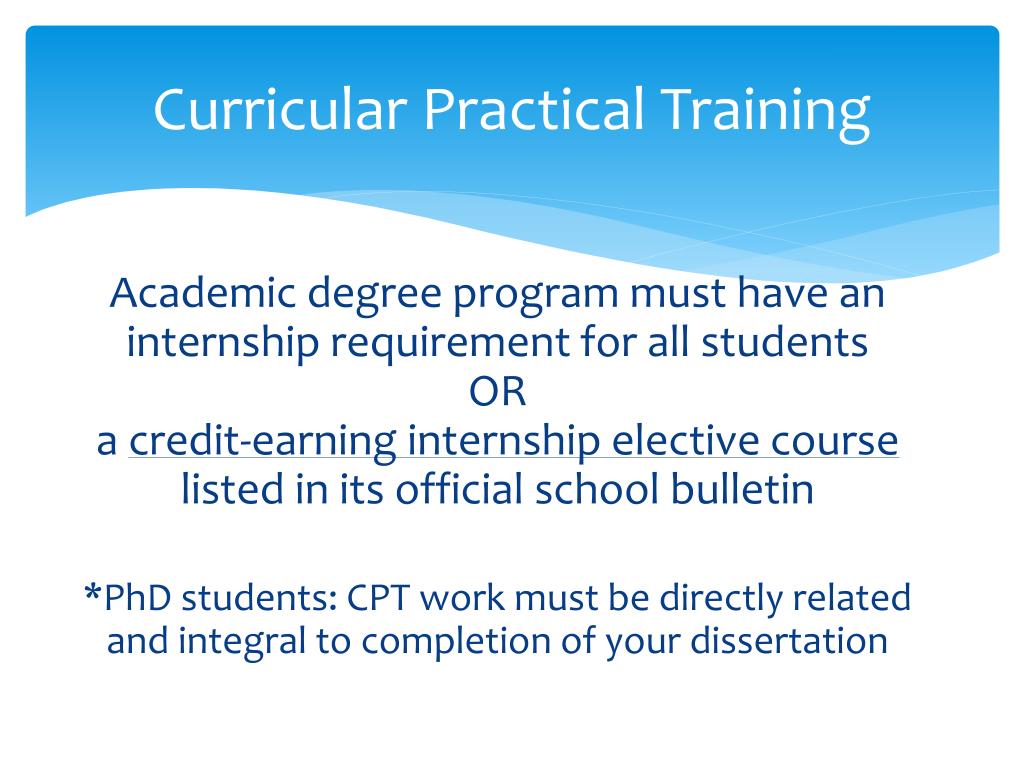 Curricular Practical Training

Academic degree program must have an internship requirement for all students
OR
a credit-earning internship elective course listed in its official school bulletin

*PhD students: CPT work must be directly related and integral to completion of your dissertation